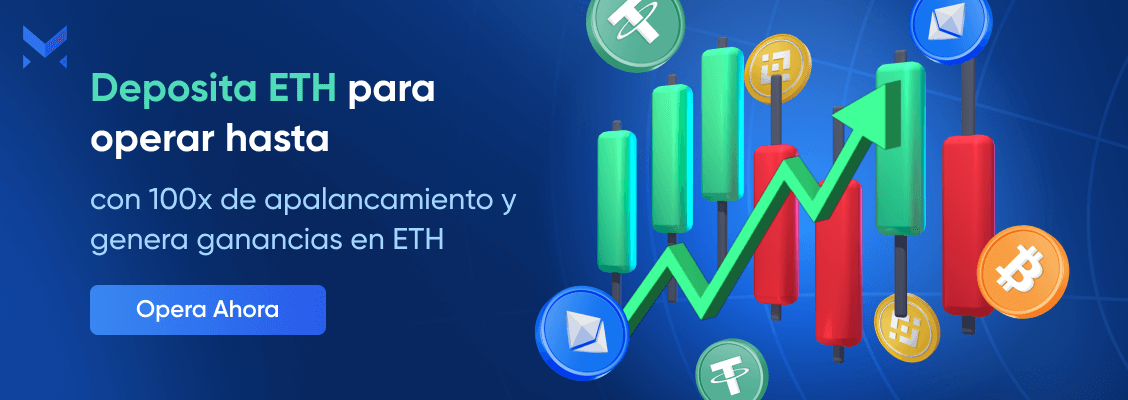 Deposita ETH para operar hasta

con 100x de apalancamiento y genera ganancias en ETH

Opera Ahora